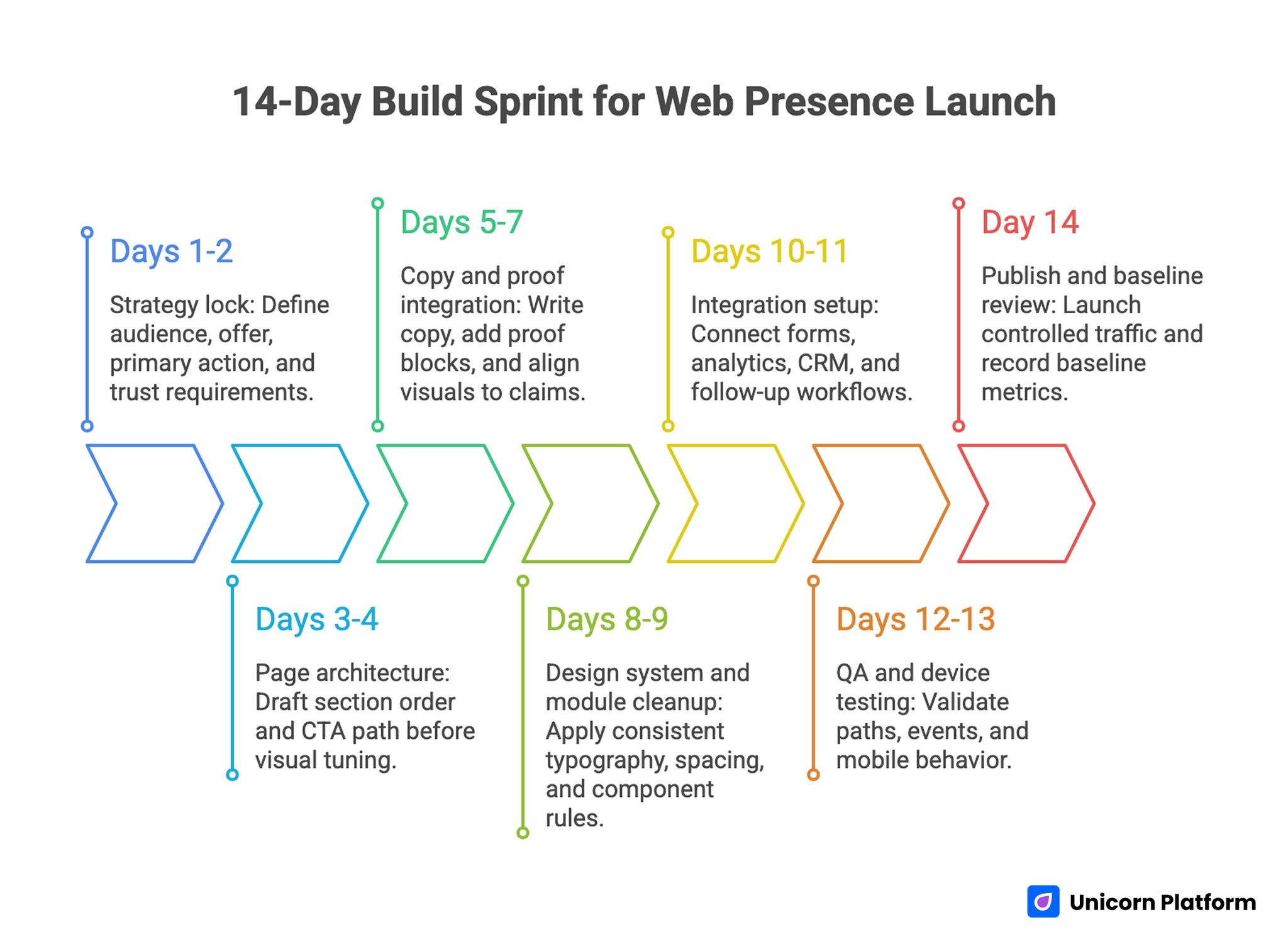 14-Day Build Sprint for Web Presence Launch

Days 1-2

Strategy lock: Define audience, offer, primary action, and trust requirements.

Days 3-4

Page architecture: Draft section order and CTA path before visual tuning.

Days 5-7

Copy and proof integration: Write copy, add proof blocks, and align visuals to claims.

Days 8-9

Design system and module cleanup: Apply consistent typography, spacing, and component rules.

Days 10-11

Integration setup: Connect forms, analytics, CRM, and follow-up workflows.

Days 12-13

QA and device testing: Validate paths, events, and mobile behavior.

Day 14

Publish and baseline review: Launch controlled traffic and record baseline metrics.

Unicorn Platform